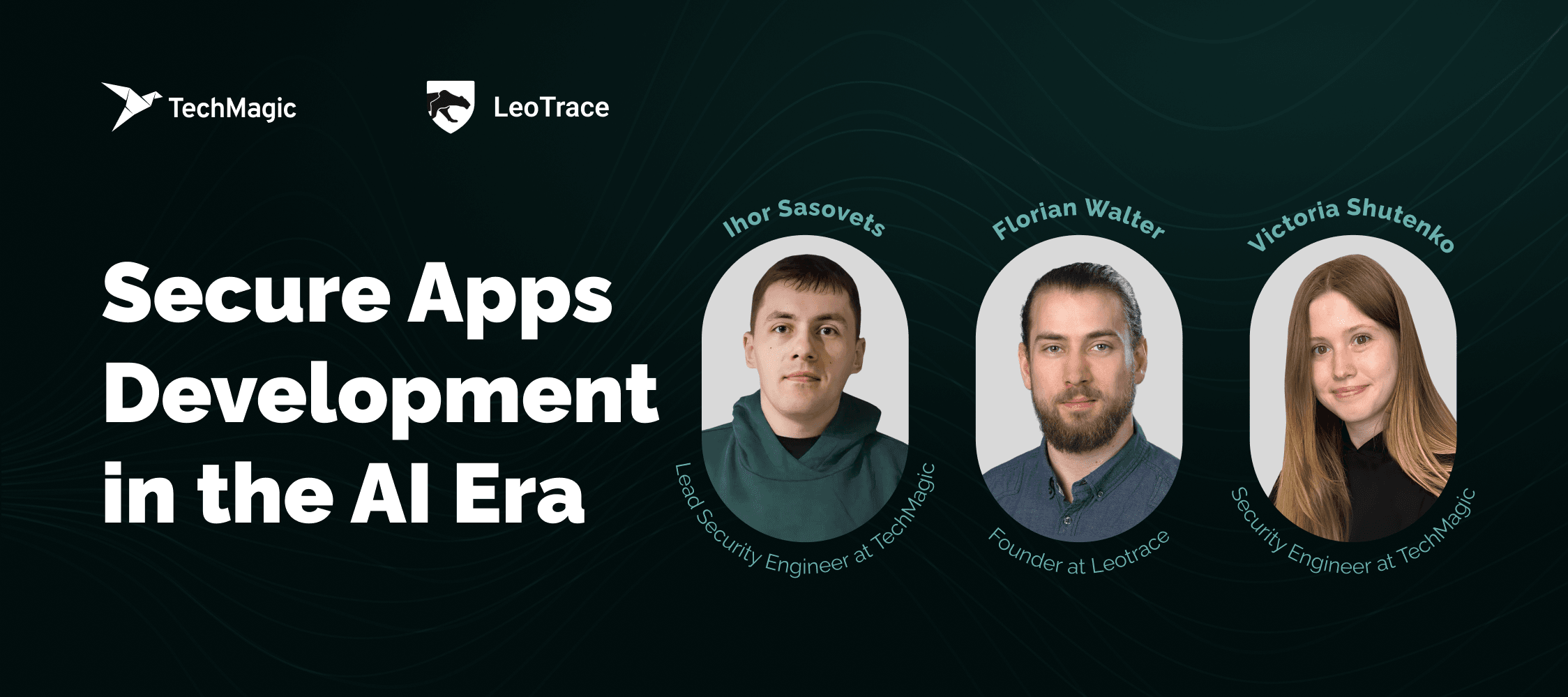 TechMagic

LeoTrace

Secure Apps Development in the AI Era

Ihor Sasovets

Lead Security Engineer at TechMagic

Florian Walter

Founder at Leotrace

Victoria Shutenko

Security Engineer at TechMagic